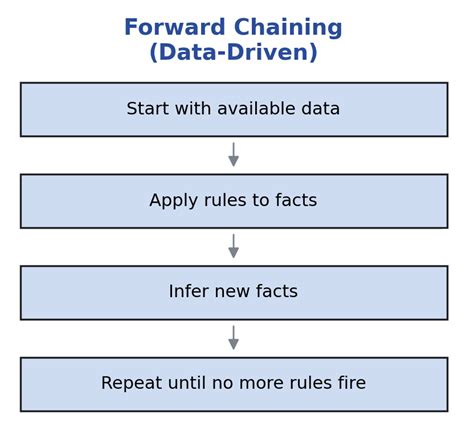 Forward Chaining
(Data-Driven)

Start with available data

Apply rules to facts

Infer new facts

Repeat until no more rules fire